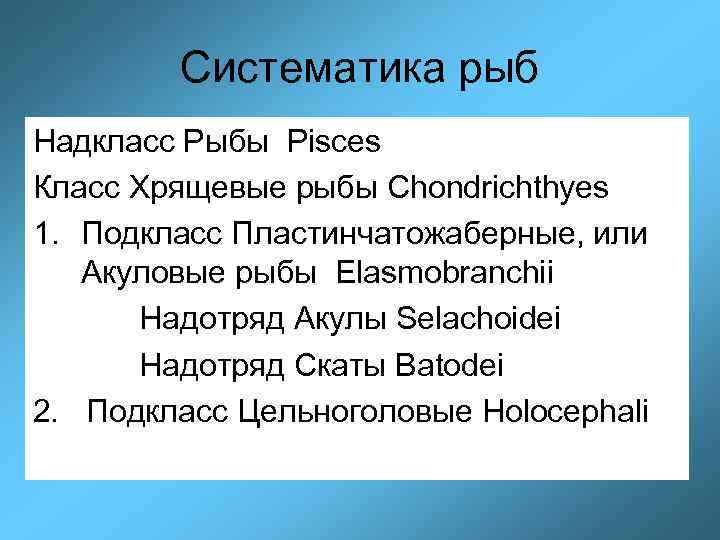 Систематика рыб

Надкласс Рыбы Pisces

Класс Хрящевые рыбы Chondrichthyes

1. Подкласс Пластинчатожаберные, или Акуловые рыбы Elasmobranchii

Надотряд Акулы Selachoidei

Надотряд Скаты Batodei

2. Подкласс Цельноголовые Holocephali